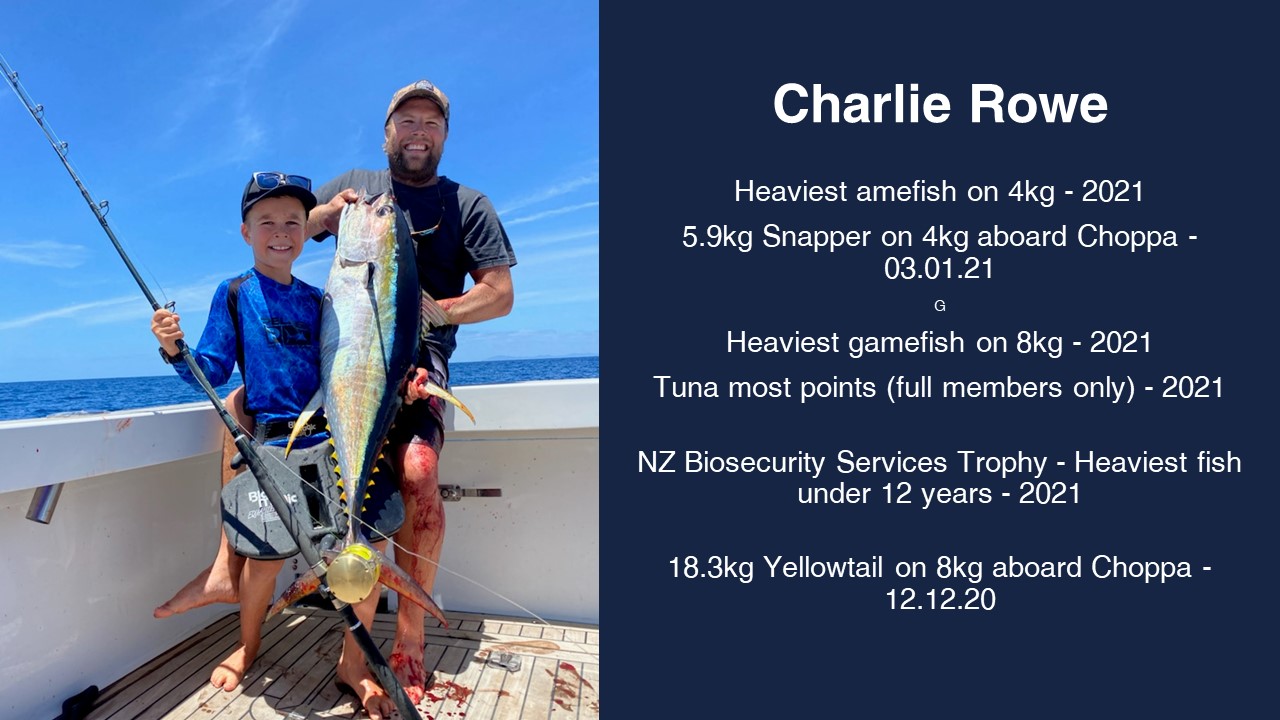 Charlie Rowe

Heaviest amefish on 4kg - 2021

5.9kg Snapper on 4kg aboard Choppa - 03.01.21

G

Heaviest gamefish on 8kg - 2021

Tuna most points (full members only) - 2021

NZ Biosecurity Services Trophy - Heaviest fish under 12 years - 2021

18.3kg Yellowtail on 8kg aboard Choppa - 12.12.20